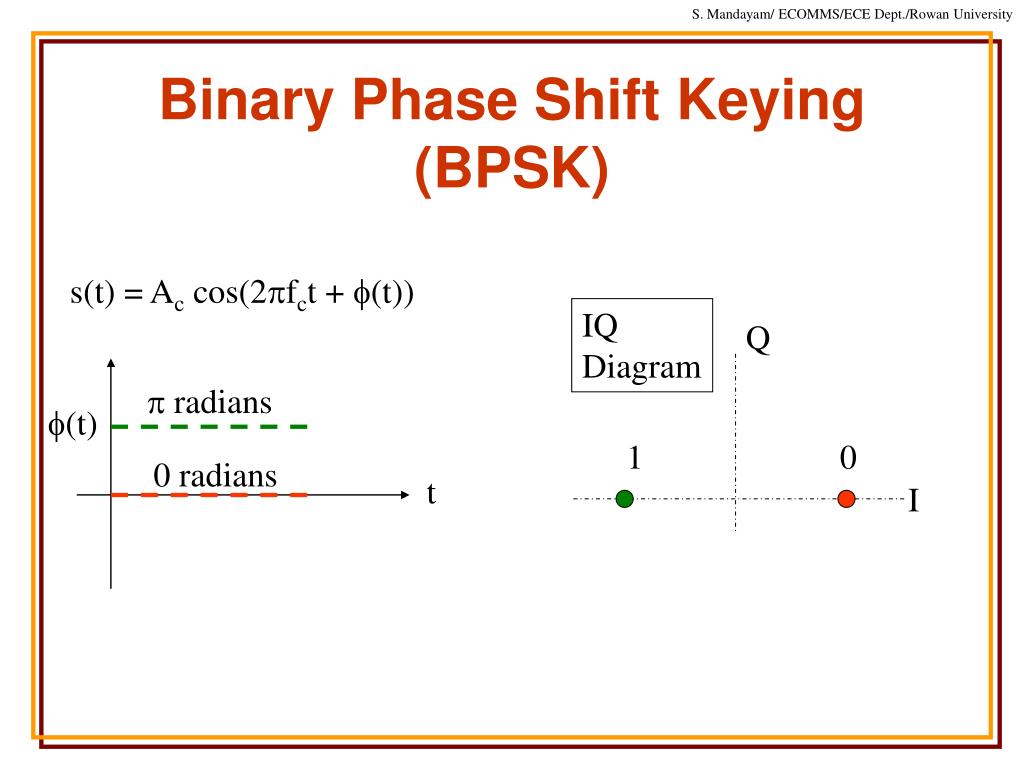 S. Mandayam/ ECOMMS/ECE Dept./Rowan University

Binary Phase Shift Keying (BPSK)

$s(t) = A_c \cos(2\pi f_c t + \phi(t))$

$\phi(t)$

$\pi$ radians

0 radians

t

IQ Diagram

Q

1

0

I